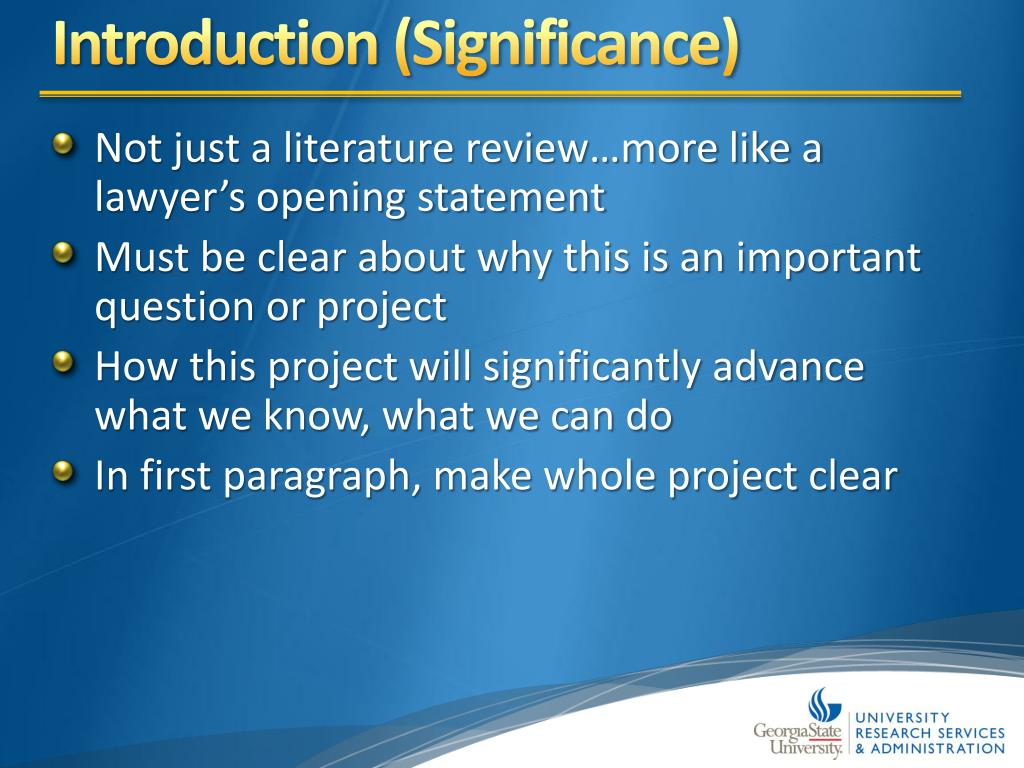 Introduction (Significance)

Not just a literature review…more like a lawyer’s opening statement

Must be clear about why this is an important question or project

How this project will significantly advance what we know, what we can do

In first paragraph, make whole project clear

GeorgiaState University.
UNIVERSITY RESEARCH SERVICES & ADMINISTRATION